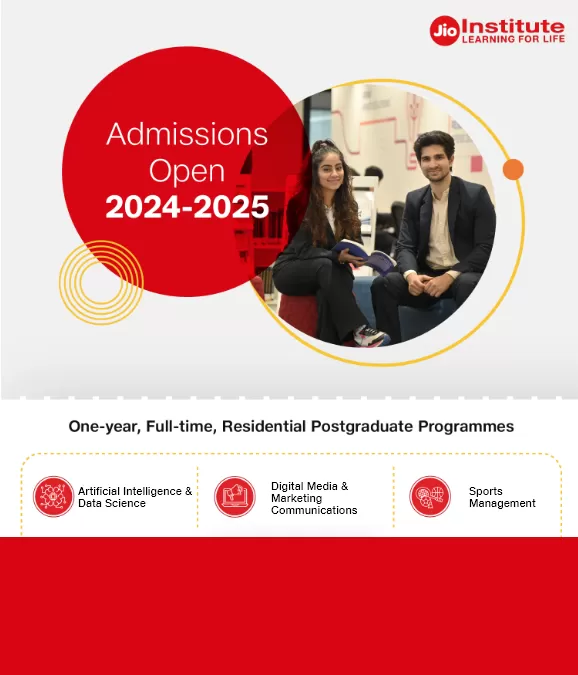 Jio Institute
LEARNING FOR LIFE

Admissions Open 2024-2025

One-year, Full-time, Residential Postgraduate Programmes

Artificial Intelligence & Data Science

Digital Media & Marketing Communications

Sports Management